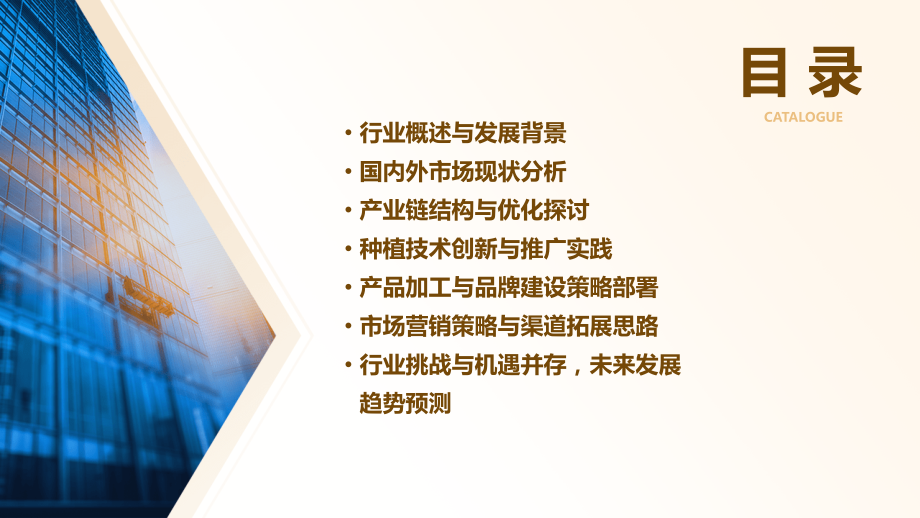 目录
CATALOGUE

• 行业概述与发展背景
• 国内外市场现状分析
• 产业链结构与优化探讨
• 种植技术创新与推广实践
• 产品加工与品牌建设策略部署
• 市场营销策略与渠道拓展思路
• 行业挑战与机遇并存，未来发展趋势预测